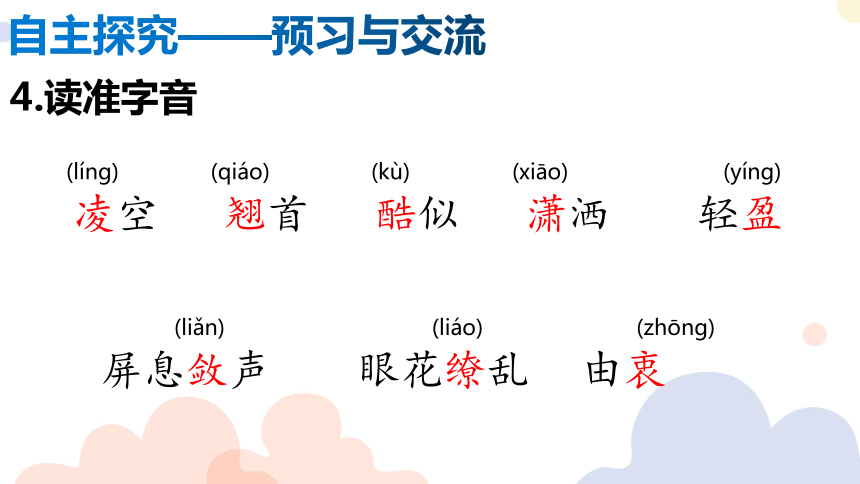 自主探究——预习与交流

4.读准字音

(líng) 凌空　(qiáo) 翘首　(kù) 酷似　(xiāo) 潇洒　(yíng) 轻盈

(liǎn) 屏息敛声　(liáo) 眼花缭乱　(zhōng) 由衷